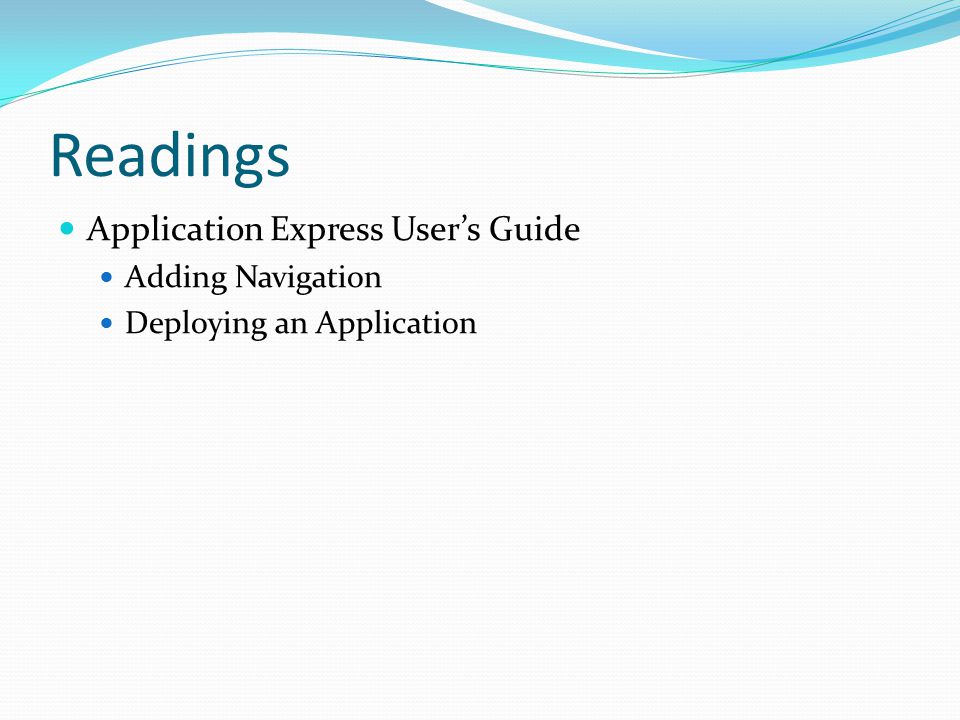 Readings

Application Express User’s Guide
Adding Navigation
Deploying an Application